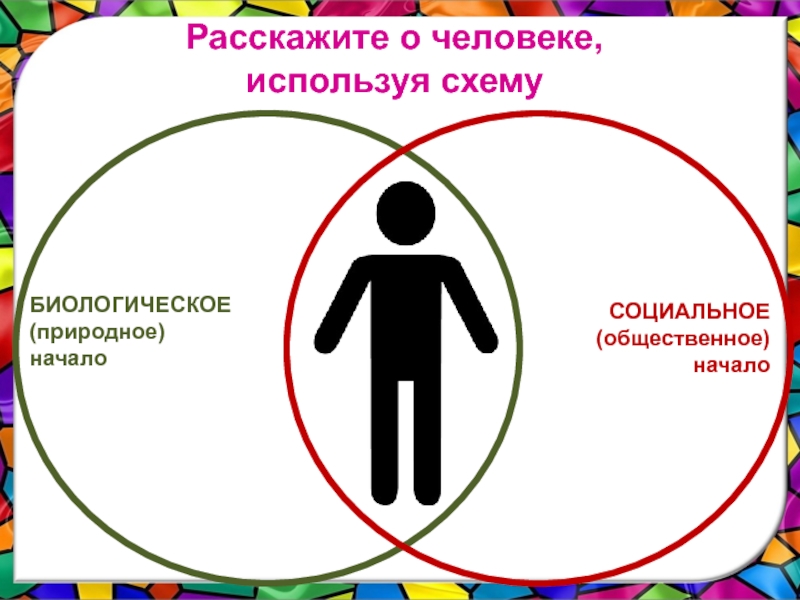 Расскажите о человеке, используя схему

БИОЛОГИЧЕСКОЕ
(природное)
начало

СОЦИАЛЬНОЕ
(общественное)
начало